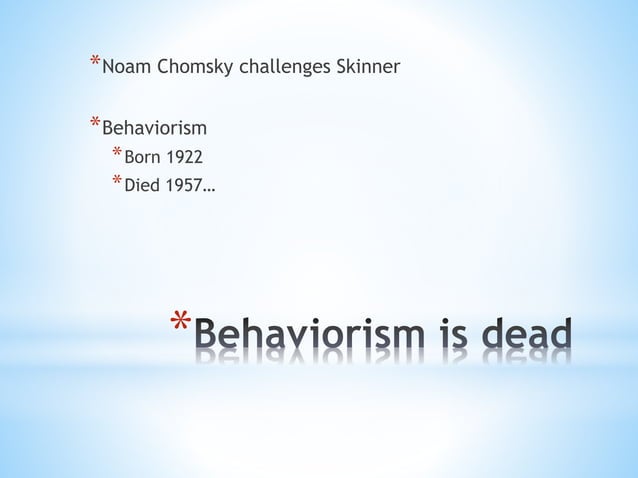 *Noam Chomsky challenges Skinner

*Behaviorism
*Born 1922
*Died 1957…

*Behaviorism is dead